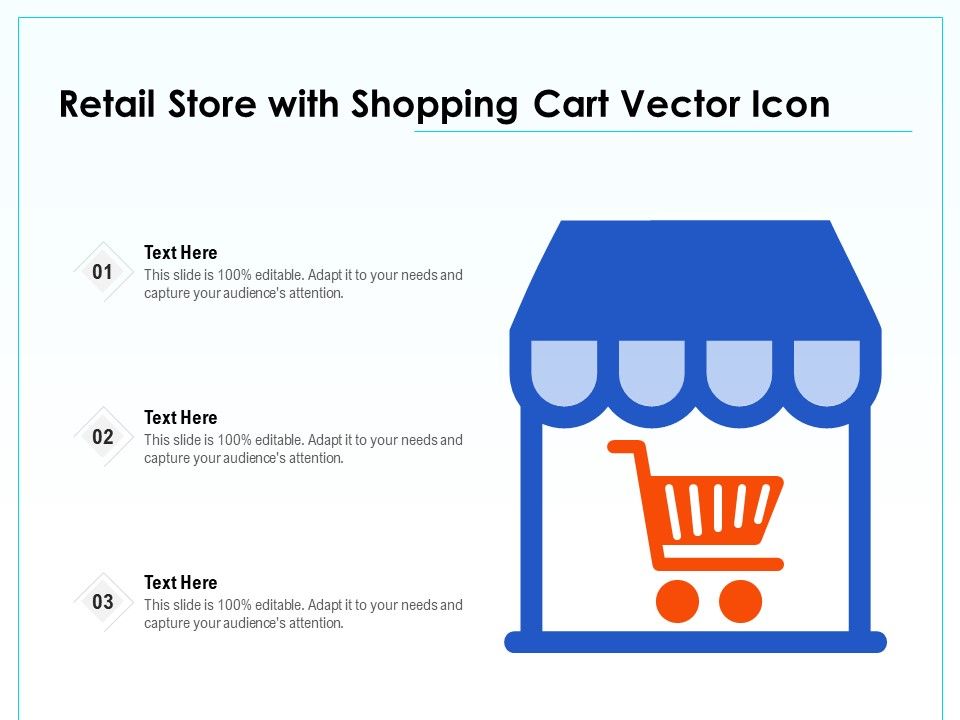 Retail Store with Shopping Cart Vector Icon

01
Text Here
This slide is 100% editable. Adapt it to your needs and capture your audience's attention.

02
Text Here
This slide is 100% editable. Adapt it to your needs and capture your audience's attention.

03
Text Here
This slide is 100% editable. Adapt it to your needs and capture your audience's attention.